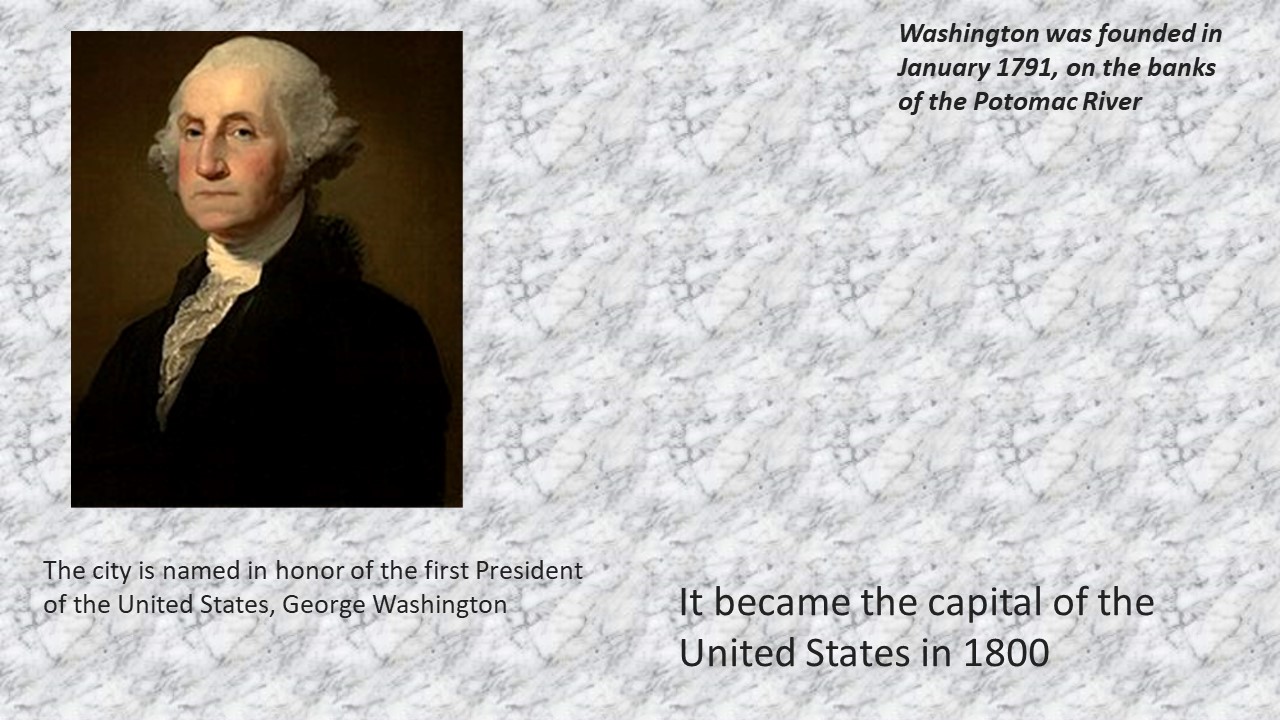 Washington was founded in January 1791, on the banks of the Potomac River

The city is named in honor of the first President of the United States, George Washington

It became the capital of the United States in 1800